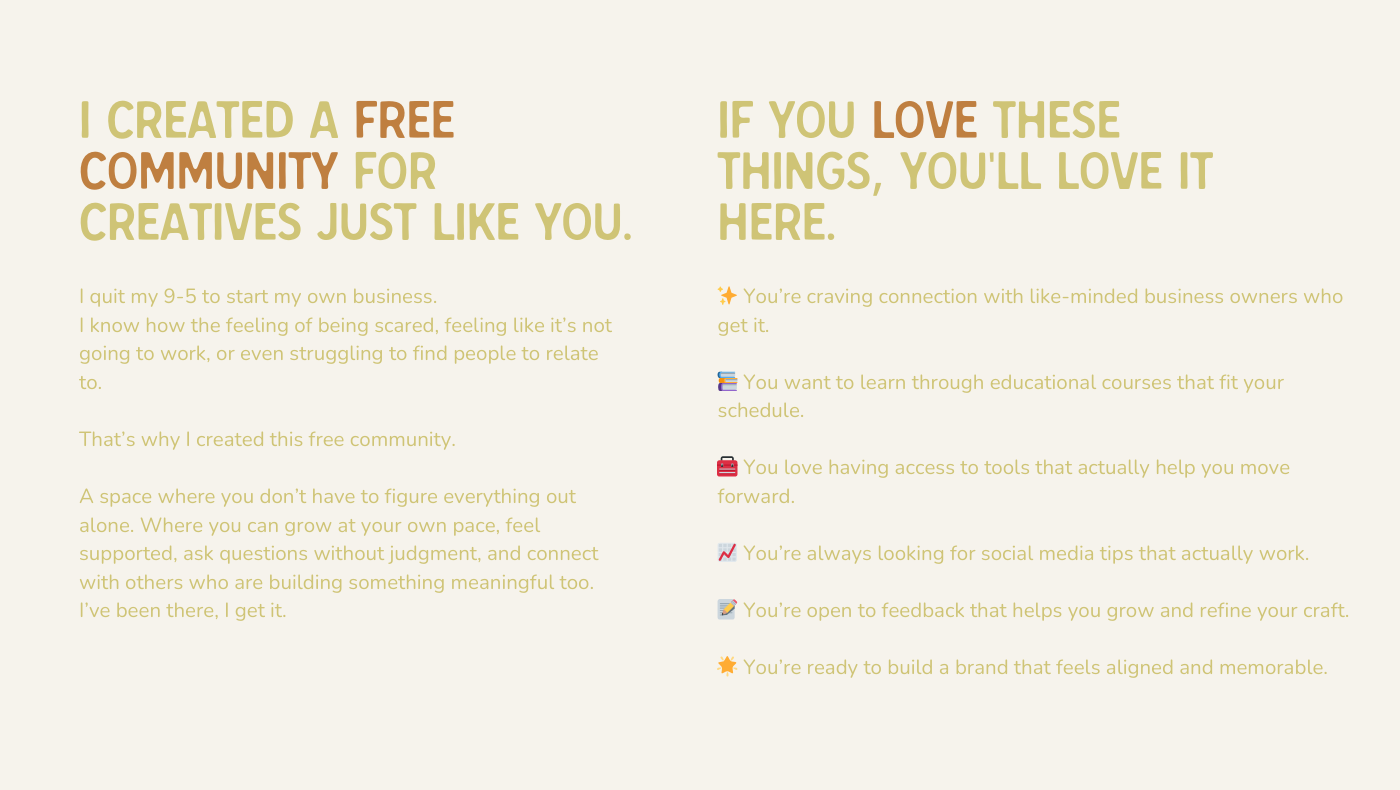 I CREATED A FREE COMMUNITY FOR CREATIVES JUST LIKE YOU.

I quit my 9-5 to start my own business.
I know how the feeling of being scared, feeling like it's not going to work, or even struggling to find people to relate to.

That's why I created this free community.

A space where you don't have to figure everything out alone. Where you can grow at your own pace, feel supported, ask questions without judgment, and connect with others who are building something meaningful too. I've been there, I get it.

IF YOU LOVE THESE THINGS, YOU'LL LOVE IT HERE.

✨ You're craving connection with like-minded business owners who get it.

📚 You want to learn through educational courses that fit your schedule.

🧰 You love having access to tools that actually help you move forward.

📈 You're always looking for social media tips that actually work.

📝 You're open to feedback that helps you grow and refine your craft.

🌟 You're ready to build a brand that feels aligned and memorable.